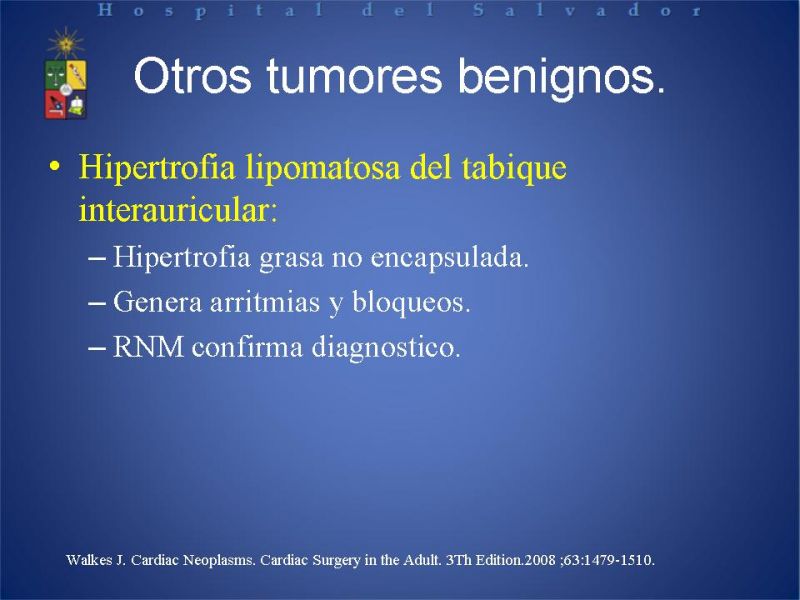 Hospital del Salvador

Otros tumores benignos.

• Hipertrofia lipomatosa del tabique interauricular:
– Hipertrofia grasa no encapsulada.
– Genera arritmias y bloqueos.
– RNM confirma diagnostico.

Walkes J. Cardiac Neoplasms. Cardiac Surgery in the Adult. 3Th Edition.2008 ;63:1479-1510.